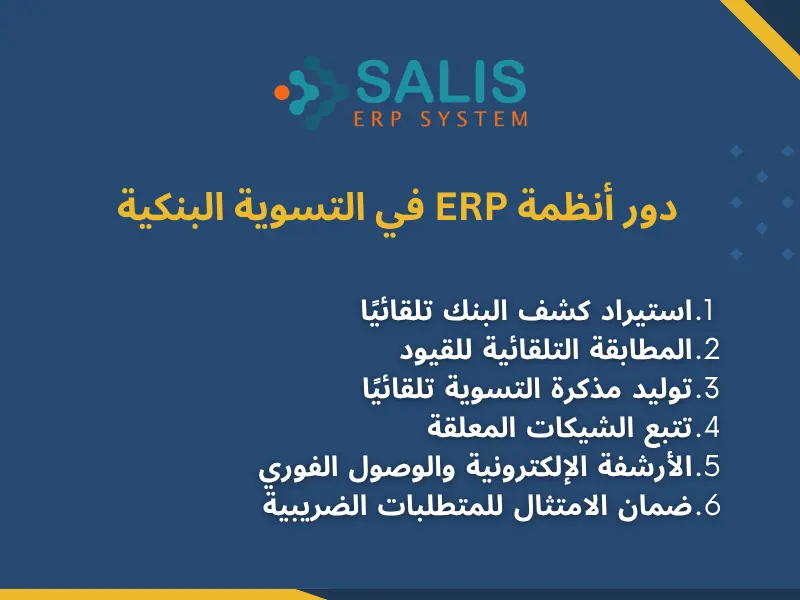 SALIS
ERP SYSTEM

دور أنظمة ERP في التسوية البنكية

1.استيراد كشف البنك تلقائيًا
2.المطابقة التلقائية للقيود
3.توليد مذكرة التسوية تلقائيًا
4.تتبع الشيكات المعلقة
5.الأرشفة الإلكترونية والوصول الفوري
6.ضمان الامتثال للمتطلبات الضريبية